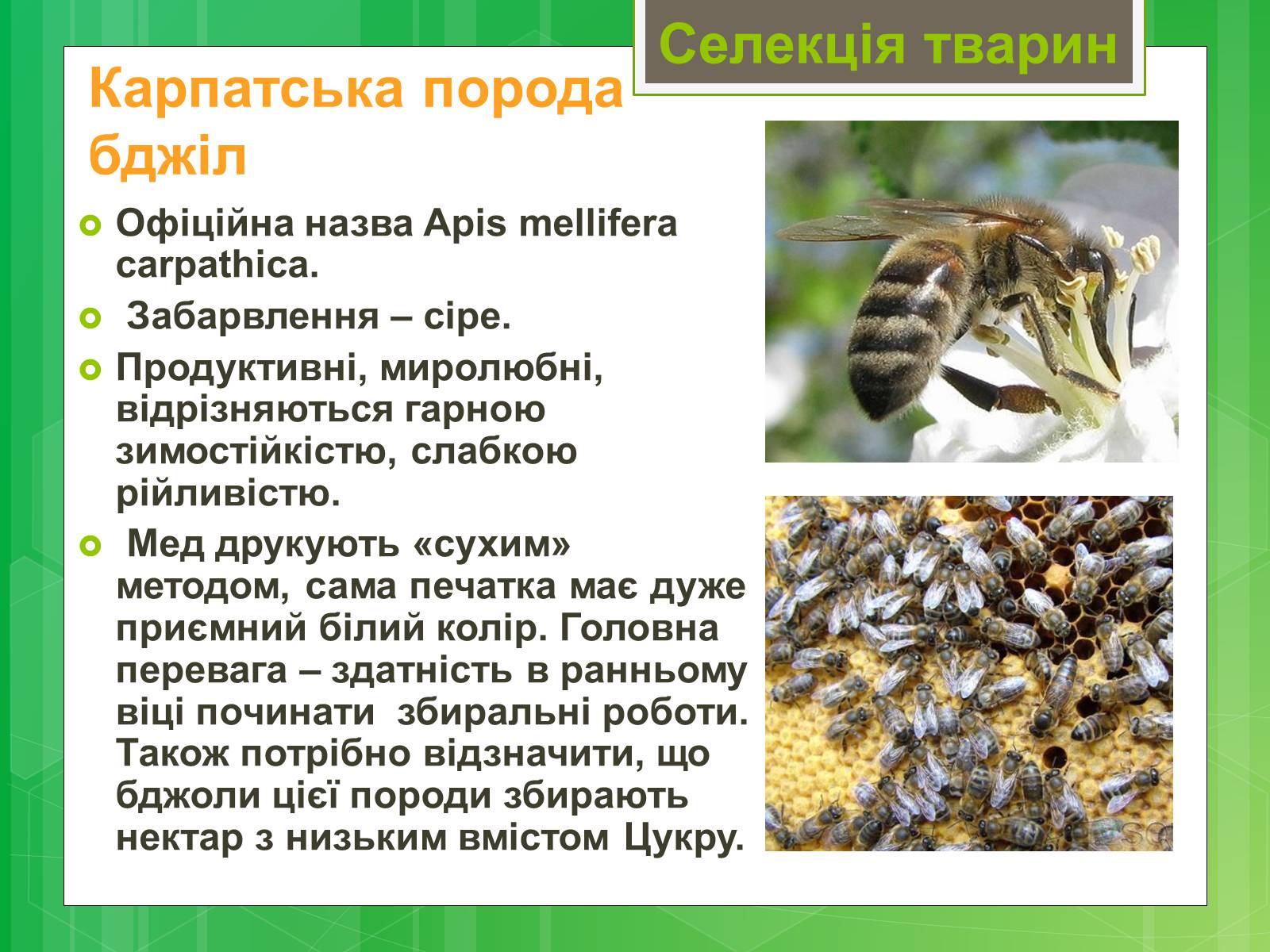 Селекція тварин

Карпатська порода бджіл

Офіційна назва Apis mellifera carpathica.

Забарвлення – сіре.

Продуктивні, миролюбні, відрізняються гарною зимостійкістю, слабкою рійливістю.

Мед друкують «сухим» методом, сама печатка має дуже приємний білий колір. Головна перевага – здатність в ранньому віці починати збиральні роботи. Також потрібно відзначити, що бджоли цієї породи збирають нектар з низьким вмістом Цукру.